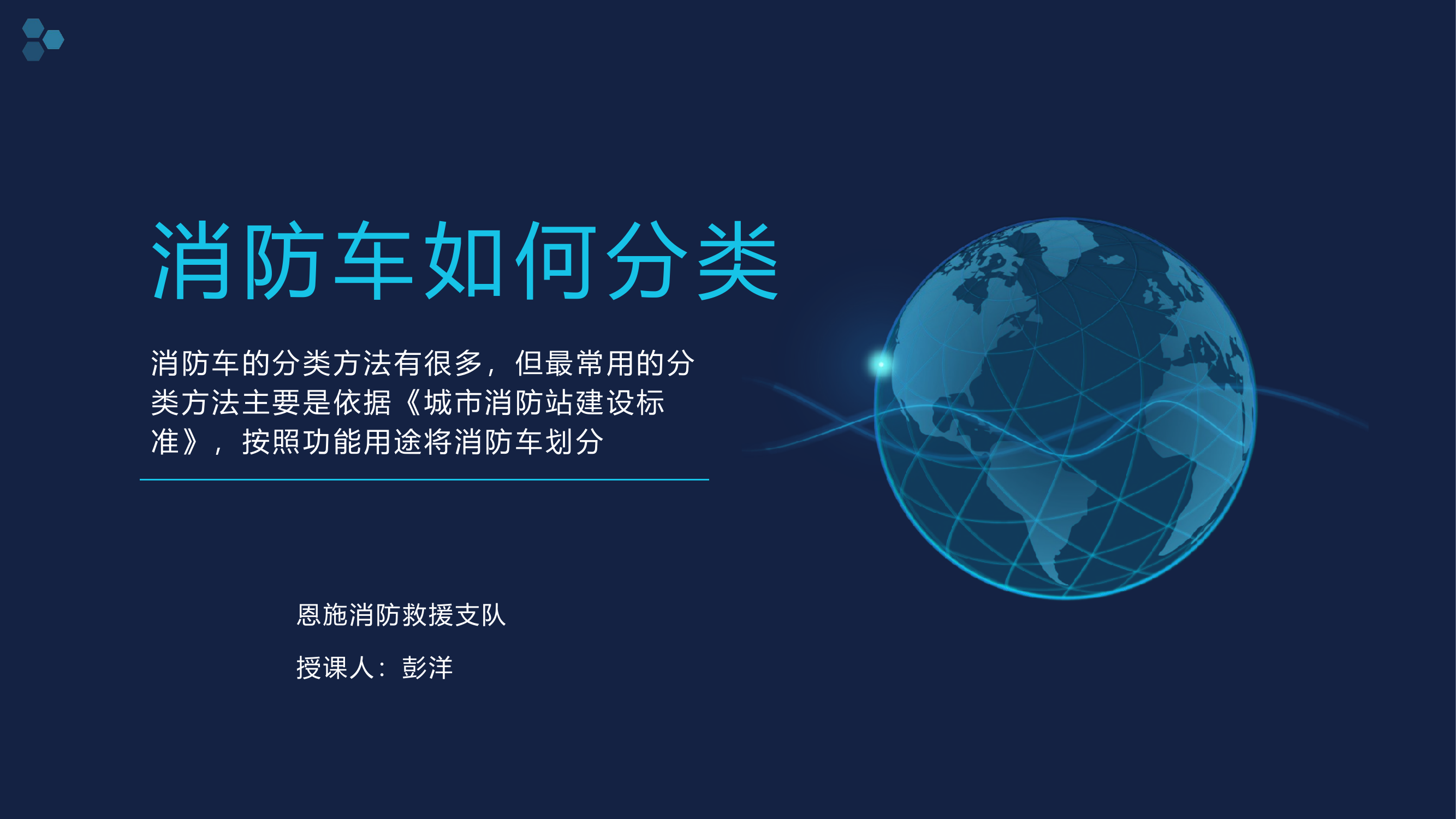 消防车如何分类

消防车的分类方法有很多，但最常用的分类方法主要是依据《城市消防站建设标准》，按照功能用途将消防车划分

恩施消防救援支队

授课人：彭洋